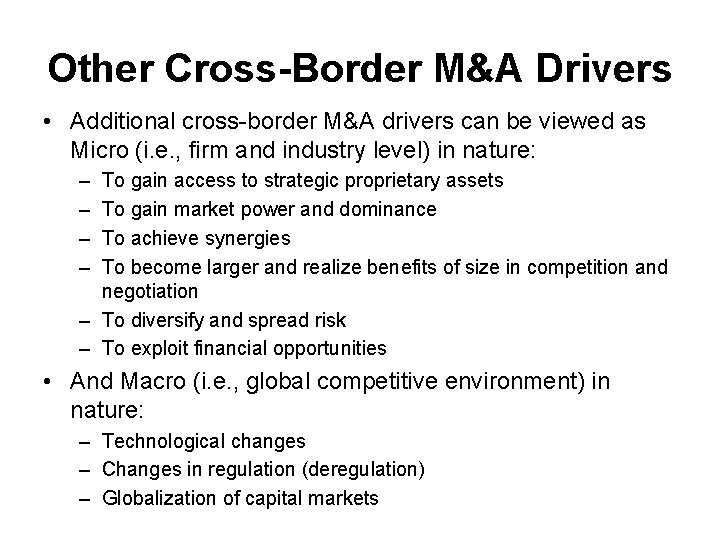 Other Cross-Border M&A Drivers

• Additional cross-border M&A drivers can be viewed as Micro (i.e., firm and industry level) in nature:
– To gain access to strategic proprietary assets
– To gain market power and dominance
– To achieve synergies
– To become larger and realize benefits of size in competition and negotiation
– To diversify and spread risk
– To exploit financial opportunities

• And Macro (i.e., global competitive environment) in nature:
– Technological changes
– Changes in regulation (deregulation)
– Globalization of capital markets